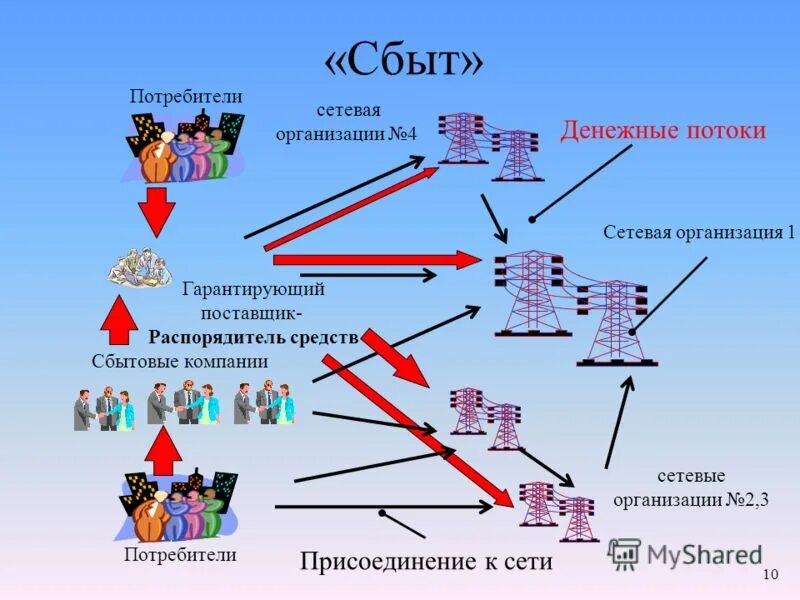 «Сбыт»

Потребители

сетевая организации №4

Денежные потоки

Сетевая организация 1

Гарантирующий поставщик-
Распорядитель средств

Сбытовые компании

сетевые организации №2,3

Потребители

Присоединение к сети

MyShared

10